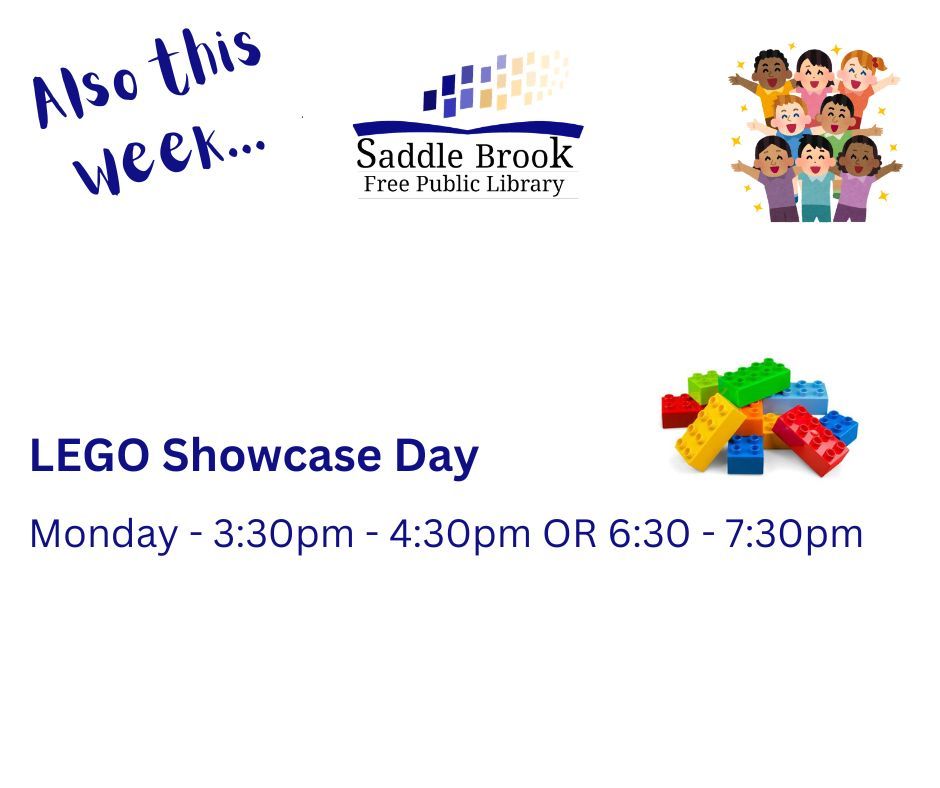 Also this week...

Saddle Brook
Free Public Library

LEGO Showcase Day

Monday - 3:30pm - 4:30pm OR 6:30 - 7:30pm